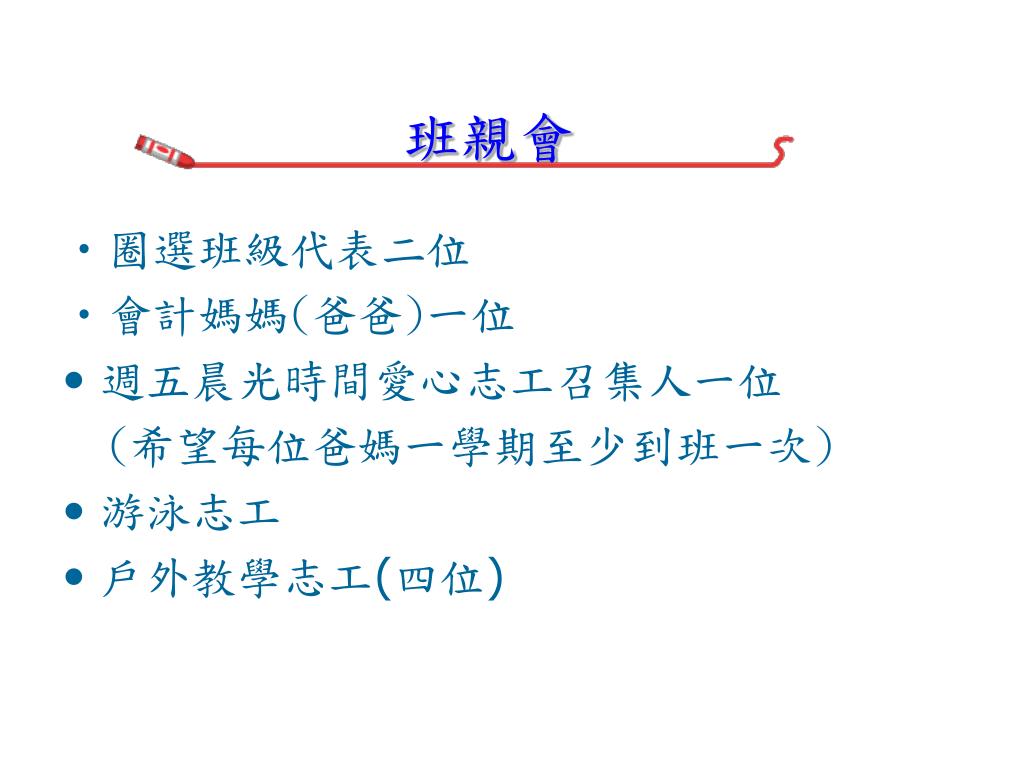 班親會

• 圈選班級代表二位
• 會計媽媽(爸爸)一位
• 週五晨光時間愛心志工召集人一位
（希望每位爸媽一學期至少到班一次）
• 游泳志工
• 戶外教學志工(四位)